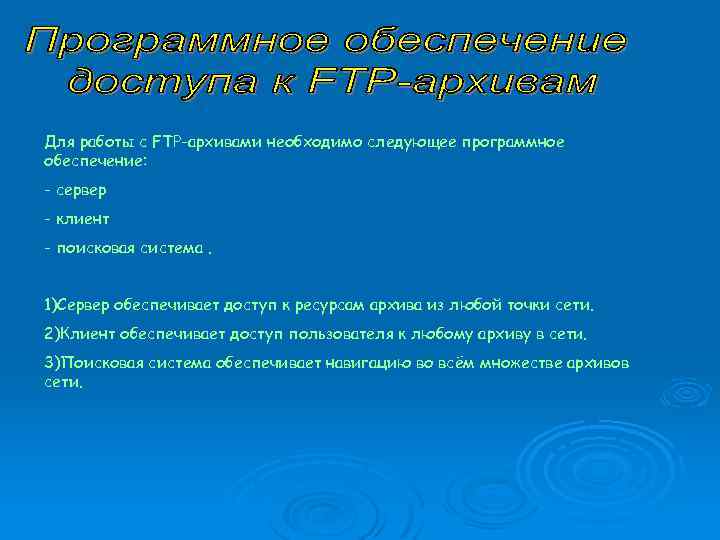 Программное обеспечение доступа к FTP-архивам

Для работы с FTP-архивами необходимо следующее программное обеспечение:

- сервер

- клиент

- поисковая система .

1)Сервер обеспечивает доступ к ресурсам архива из любой точки сети.

2)Клиент обеспечивает доступ пользователя к любому архиву в сети.

3)Поисковая система обеспечивает навигацию во всём множестве архивов сети.